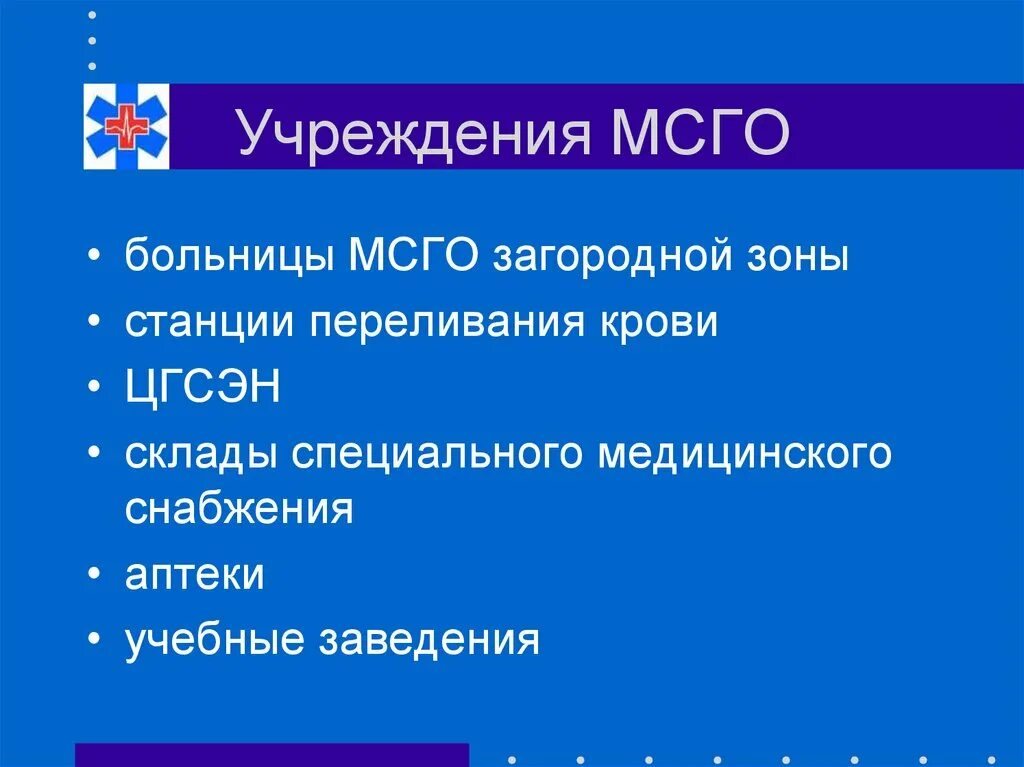 Учреждения МСГО

• больницы МСГО загородной зоны
• станции переливания крови
• ЦГСЭН
• склады специального медицинского снабжения
• аптеки
• учебные заведения